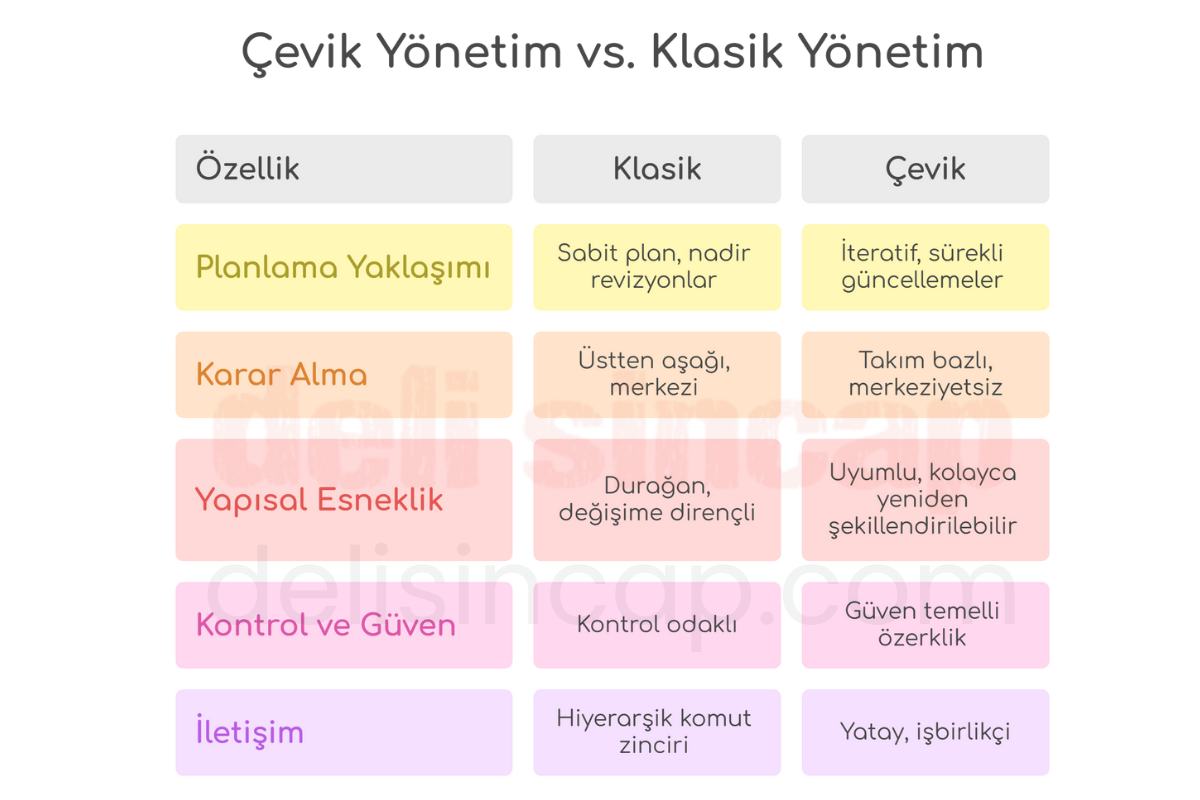 Çevik Yönetim vs. Klasik Yönetim

| Özellik | Klasik | Çevik |
|---|---|---|
| Planlama Yaklaşımı | Sabit plan, nadir revizyonlar | İteratif, sürekli güncellemeler |
| Karar Alma | Üstten aşağı, merkezi | Takım bazlı, merkeziyetsiz |
| Yapısal Esneklik | Durağan, değişime dirençli | Uyumlu, kolayca yeniden şekillendirilebilir |
| Kontrol ve Güven | Kontrol odaklı | Güven temelli özerklik |
| İletişim | Hiyerarşik komut zinciri | Yatay, işbirlikçi |

deli sincap
delisincap.com